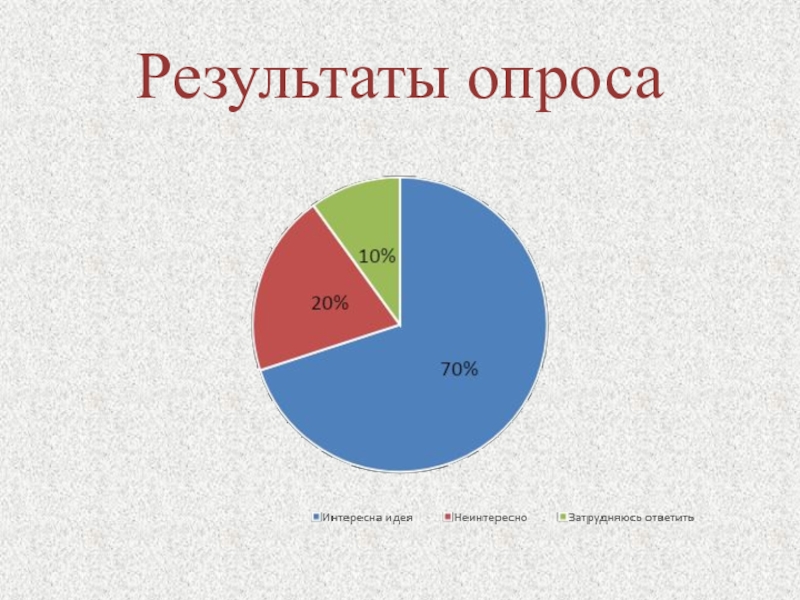 Результаты опроса

10%

20%

70%

Интересна идея Неинтересно Затрудняюсь ответить